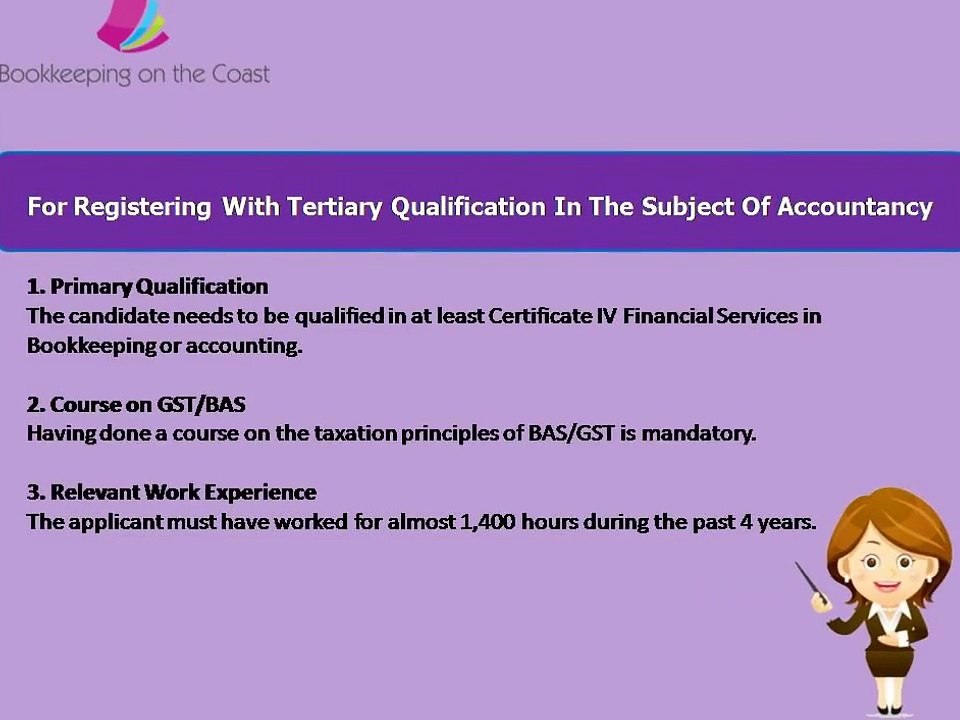 Bookkeeping on the Coast

For Registering With Tertiary Qualification In The Subject Of Accountancy

1. Primary Qualification
The candidate needs to be qualified in at least Certificate IV Financial Services in Bookkeeping or accounting.

2. Course on GST/BAS
Having done a course on the taxation principles of BAS/GST is mandatory.

3. Relevant Work Experience
The applicant must have worked for almost 1,400 hours during the past 4 years.